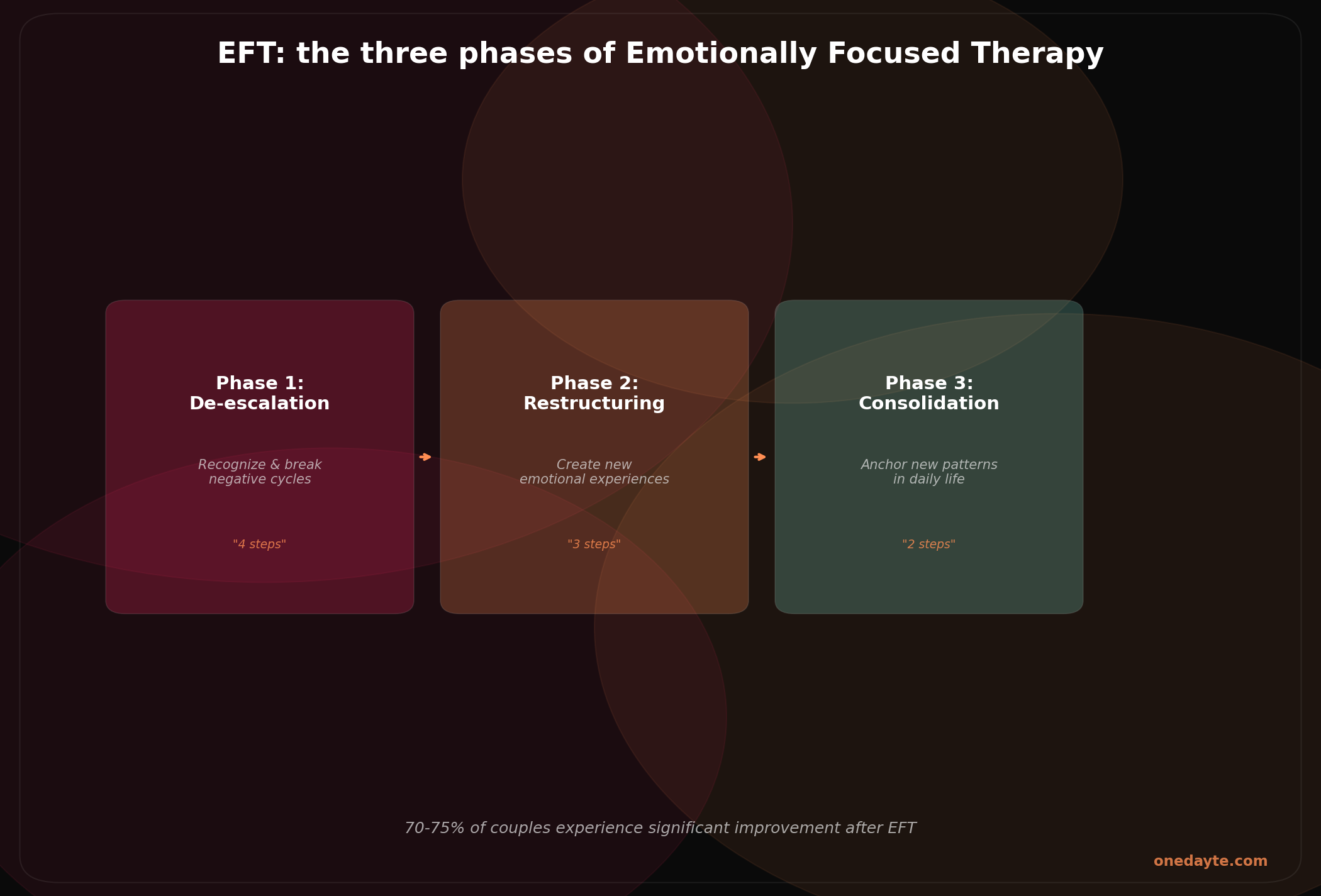 EFT: the three phases of Emotionally Focused Therapy

Phase 1:
De-escalation

Recognize & break negative cycles

"4 steps"

Phase 2:
Restructuring

Create new emotional experiences

"3 steps"

Phase 3:
Consolidation

Anchor new patterns in daily life

"2 steps"

70-75% of couples experience significant improvement after EFT

onedayte.com